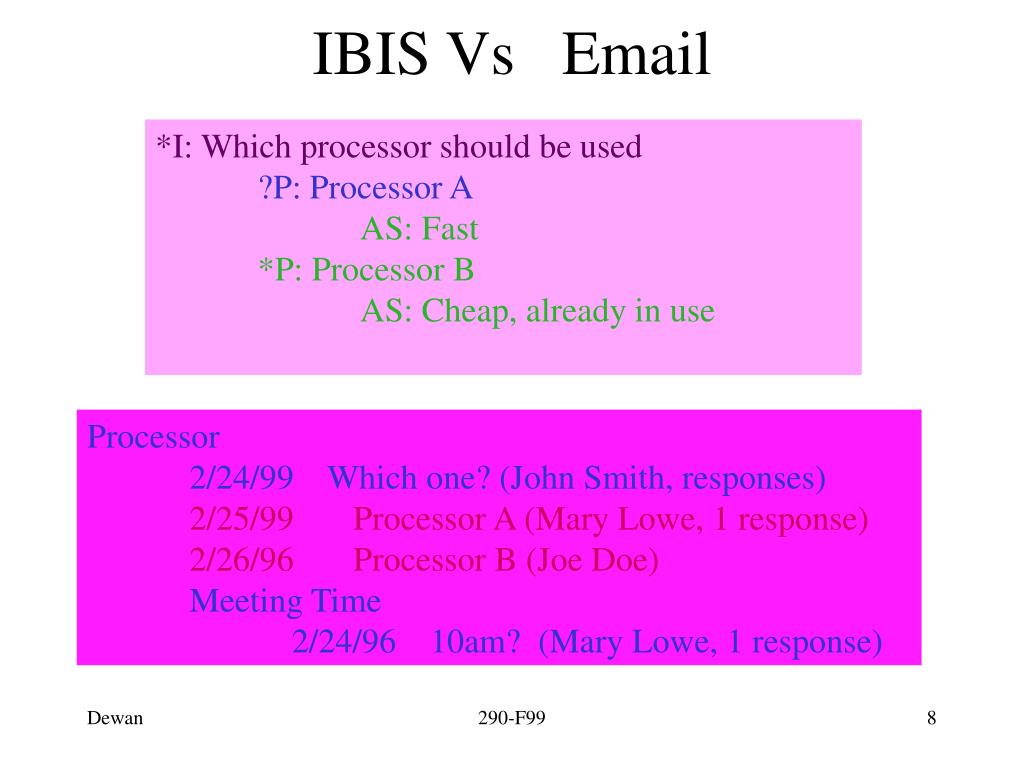 IBIS Vs Email

*I: Which processor should be used
?P: Processor A
AS: Fast
*P: Processor B
AS: Cheap, already in use

Processor
2/24/99 Which one? (John Smith, responses)
2/25/99 Processor A (Mary Lowe, 1 response)
2/26/96 Processor B (Joe Doe)
Meeting Time
2/24/96 10am? (Mary Lowe, 1 response)

Dewan

290-F99

8